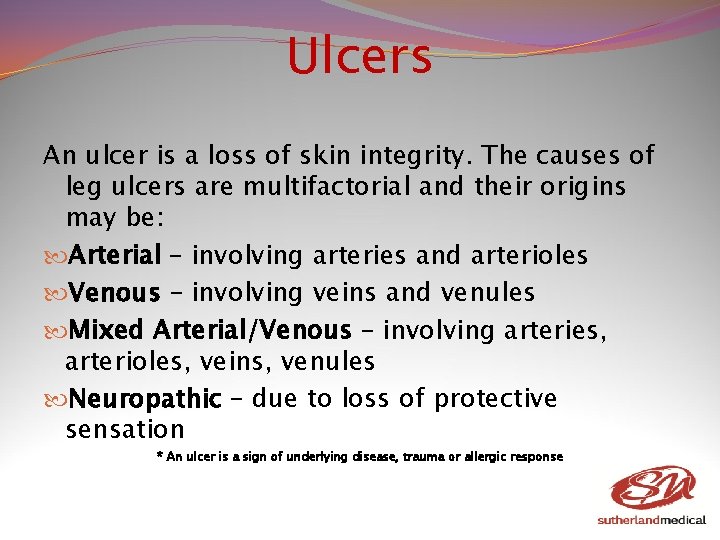 Ulcers

An ulcer is a loss of skin integrity. The causes of leg ulcers are multifactorial and their origins may be:

Arterial – involving arteries and arterioles

Venous – involving veins and venules

Mixed Arterial/Venous – involving arteries, arterioles, veins, venules

Neuropathic – due to loss of protective sensation

* An ulcer is a sign of underlying disease, trauma or allergic response

SM
sutherlandmedical